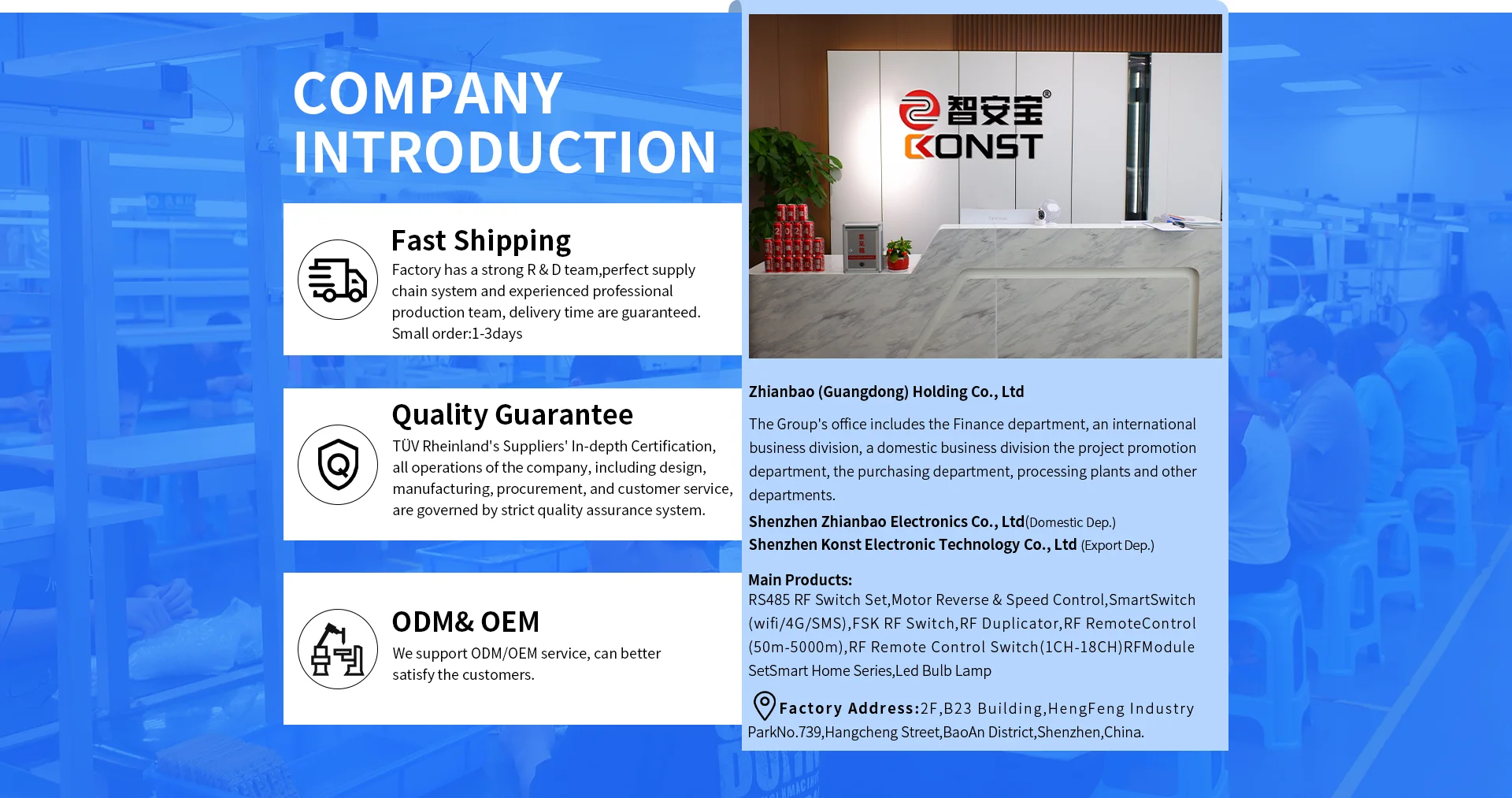 COMPANY INTRODUCTION

Fast Shipping
Factory has a strong R & D team,perfect supply chain system and experienced professional production team, delivery time are guaranteed. Small order:1-3days

Quality Guarantee
TÜV Rheinland's Suppliers' In-depth Certification, all operations of the company, including design, manufacturing, procurement, and customer service, are governed by strict quality assurance system.

ODM& OEM
We support ODM/OEM service, can better satisfy the customers.

智安宝®
KONST

Zhianbao (Guangdong) Holding Co., Ltd

The Group's office includes the Finance department, an international business division, a domestic business division the project promotion department, the purchasing department, processing plants and other departments.

Shenzhen Zhianbao Electronics Co., Ltd(Domestic Dep.)
Shenzhen Konst Electronic Technology Co., Ltd (Export Dep.)

Main Products:
RS485 RF Switch Set,Motor Reverse & Speed Control,SmartSwitch (wifi/4G/SMS),FSK RF Switch,RF Duplicator,RF RemoteControl (50m-5000m),RF Remote Control Switch(1CH-18CH)RFModule SetSmart Home Series,Led Bulb Lamp

Factory Address:2F,B23 Building,HengFeng Industry ParkNo.739,Hangcheng Street,BaoAn District,Shenzhen,China.